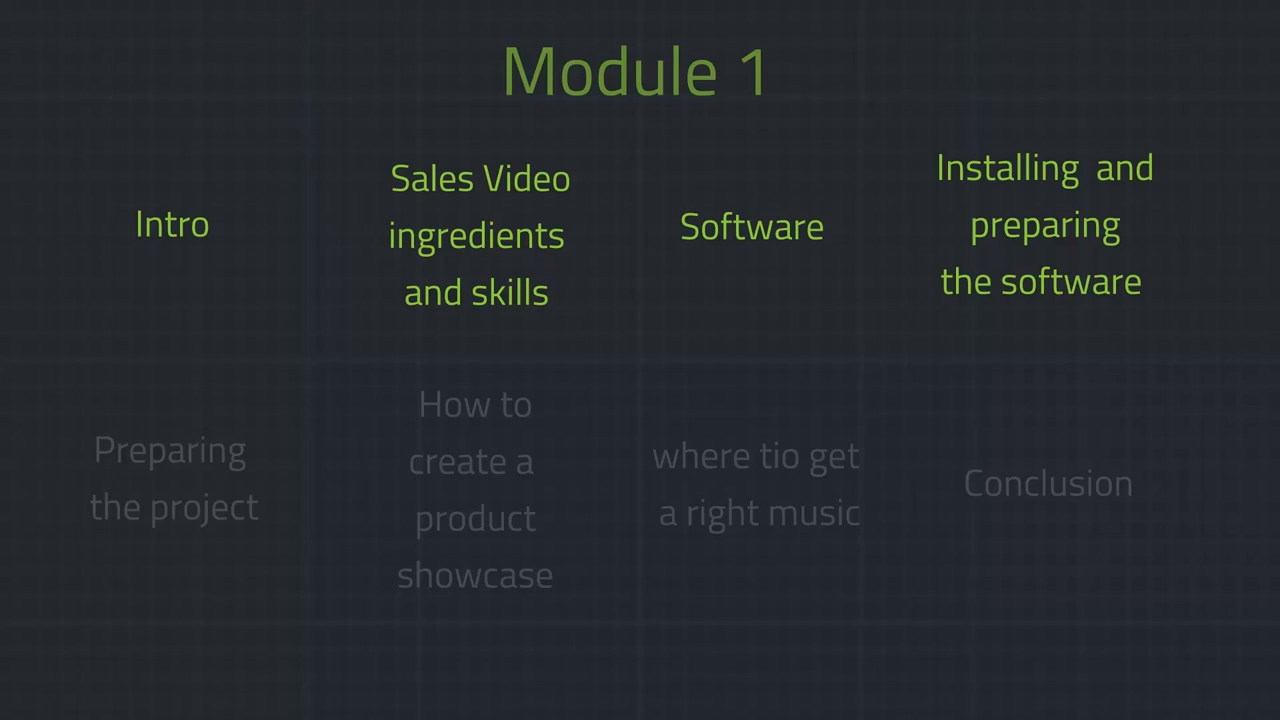 Module 1

Intro

Sales Video ingredients and skills

Software

Installing and preparing the software

Preparing the project

How to create a product showcase

where tio get a right music

Conclusion